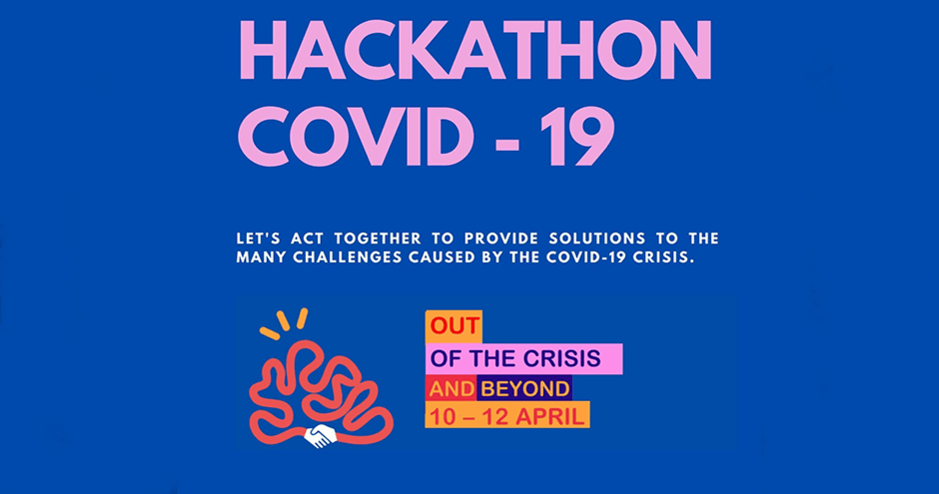 HACKATHON
COVID - 19

LET'S ACT TOGETHER TO PROVIDE SOLUTIONS TO THE MANY CHALLENGES CAUSED BY THE COVID-19 CRISIS.

OUT
OF THE CRISIS
AND BEYOND
10 – 12 APRIL